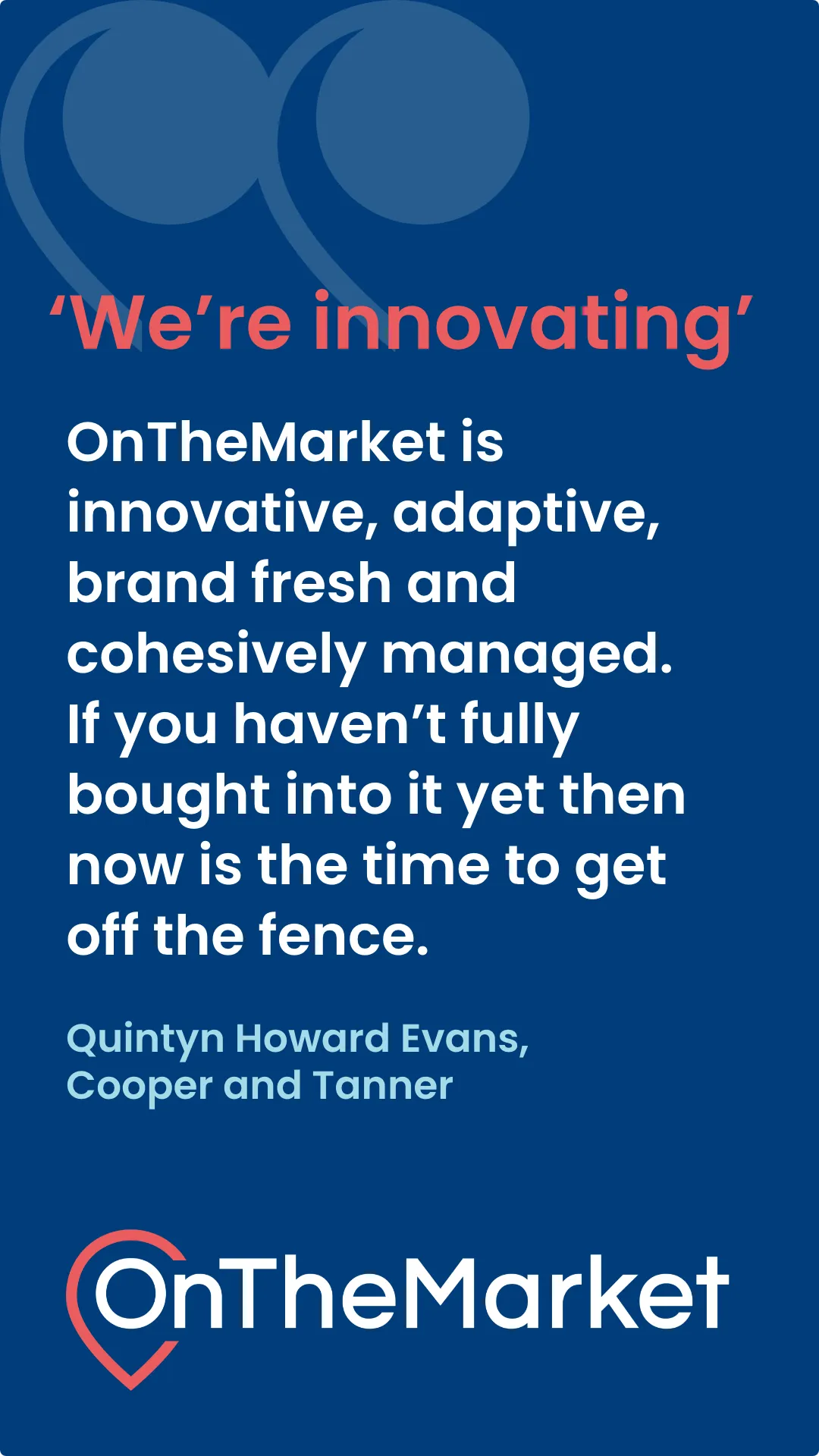 ‘We’re innovating’

OnTheMarket is innovative, adaptive, brand fresh and cohesively managed. If you haven’t fully bought into it yet then now is the time to get off the fence.

Quintyn Howard Evans, Cooper and Tanner

OnTheMarket